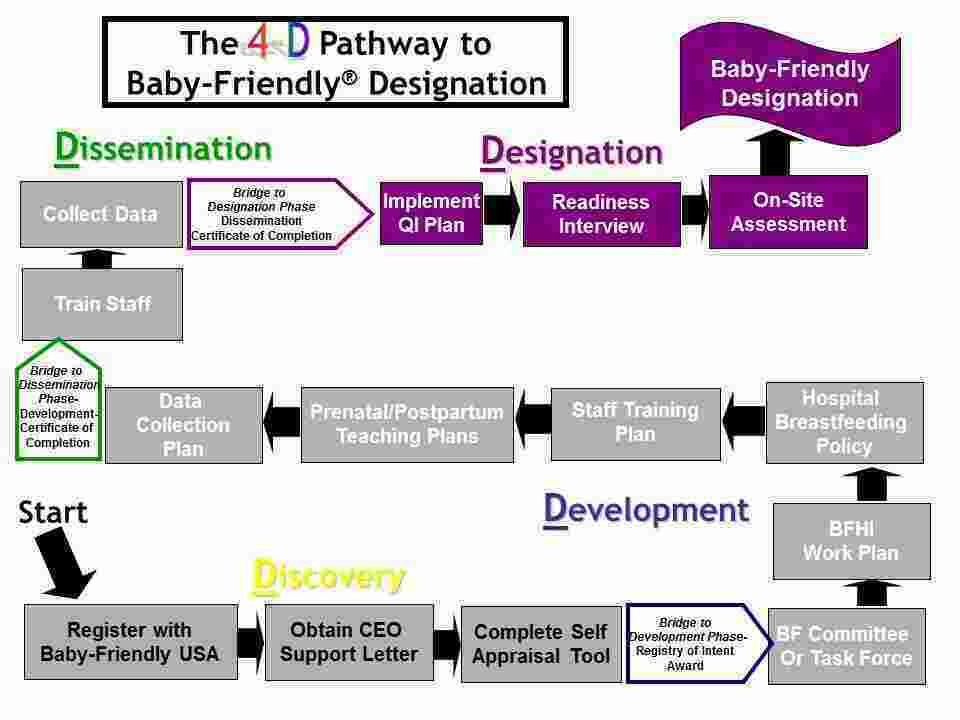 The 4-D Pathway to Baby-Friendly® Designation

Baby-Friendly Designation

Dissemination

Designation

Collect Data

Bridge to Designation Phase Dissemination Certificate of Completion

Implement QI Plan

Readiness Interview

On-Site Assessment

Train Staff

Bridge to Dissemination Phase- Development- Certificate of Completion

Data Collection Plan

Prenatal/Postpartum Teaching Plans

Staff Training Plan

Hospital Breastfeeding Policy

Start

Development

BFHI Work Plan

Discovery

Register with Baby-Friendly USA

Obtain CEO Support Letter

Complete Self Appraisal Tool

Bridge to Development Phase- Registry of Intent Award

BF Committee Or Task Force